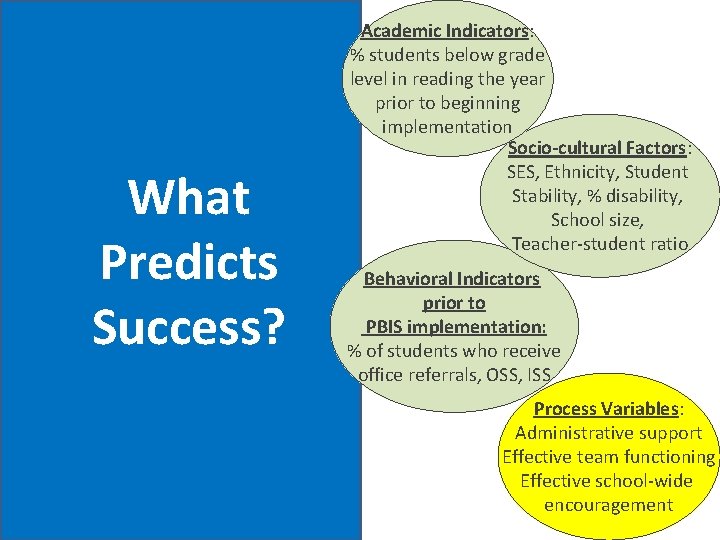 What Predicts Success?

Academic Indicators: % students below grade level in reading the year prior to beginning implementation

Socio-cultural Factors: SES, Ethnicity, Student Stability, % disability, School size, Teacher-student ratio

Behavioral Indicators prior to PBIS implementation: % of students who receive office referrals, OSS, ISS

Process Variables: Administrative support Effective team functioning Effective school-wide encouragement